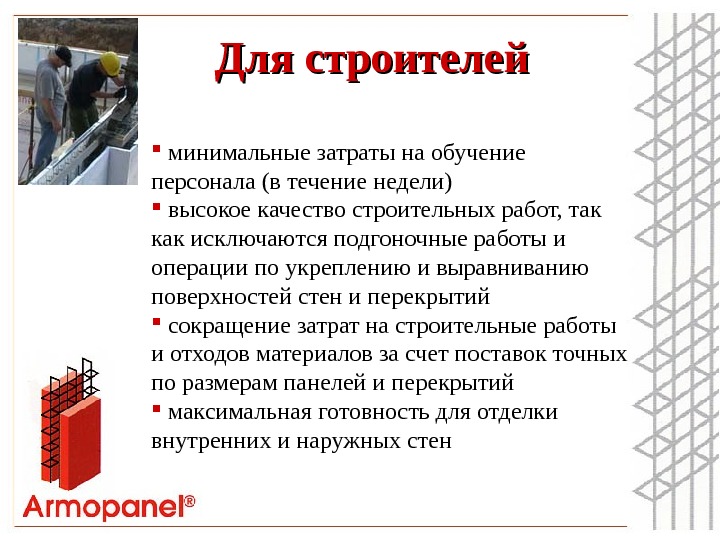 Для строителей

▪ минимальные затраты на обучение персонала (в течение недели)
▪ высокое качество строительных работ, так как исключаются подгоночные работы и операции по укреплению и выравниванию поверхностей стен и перекрытий
▪ сокращение затрат на строительные работы и отходов материалов за счет поставок точных по размерам панелей и перекрытий
▪ максимальная готовность для отделки внутренних и наружных стен

Armopanel®